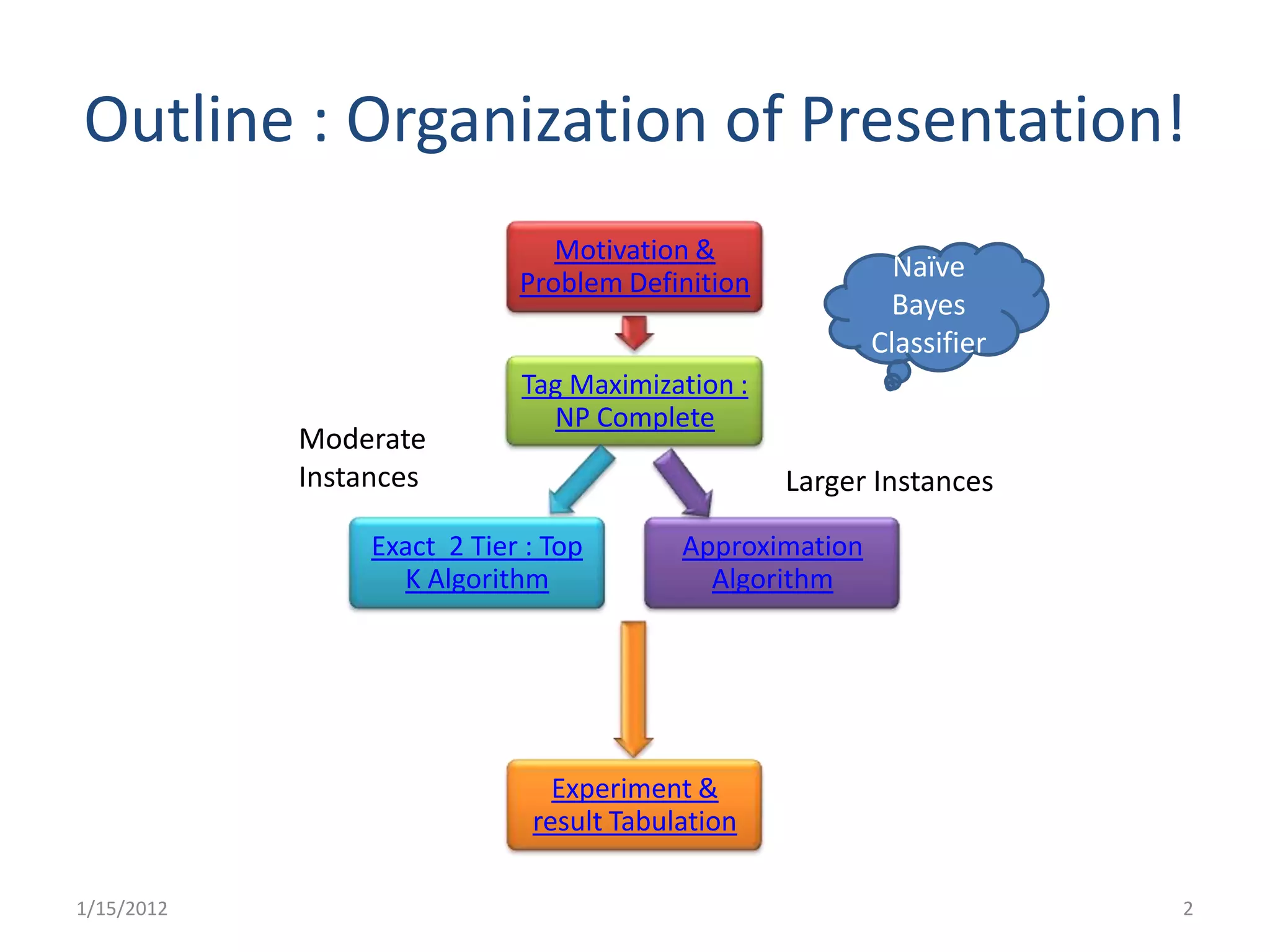 Outline : Organization of Presentation!

Motivation & Problem Definition

Naïve Bayes Classifier

Tag Maximization : NP Complete

Moderate Instances

Larger Instances

Exact 2 Tier : Top K Algorithm

Approximation Algorithm

Experiment & result Tabulation

1/15/2012

2